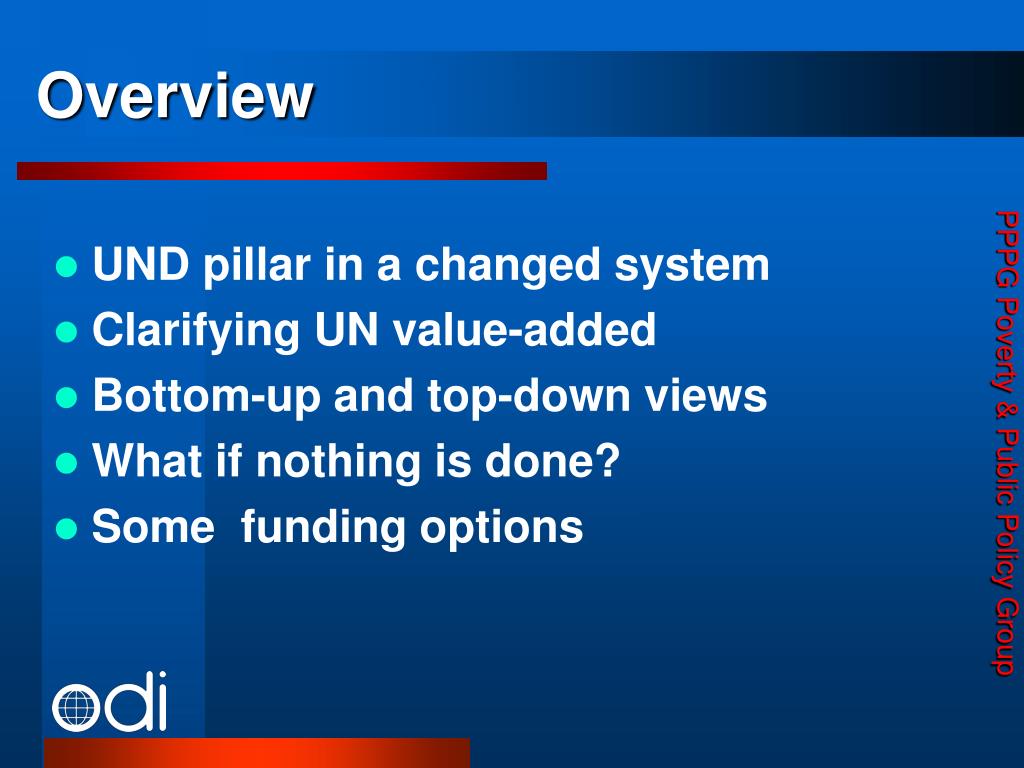 Overview

- UND pillar in a changed system
- Clarifying UN value-added
- Bottom-up and top-down views
- What if nothing is done?
- Some funding options

PPPG Poverty & Public Policy Group

odi